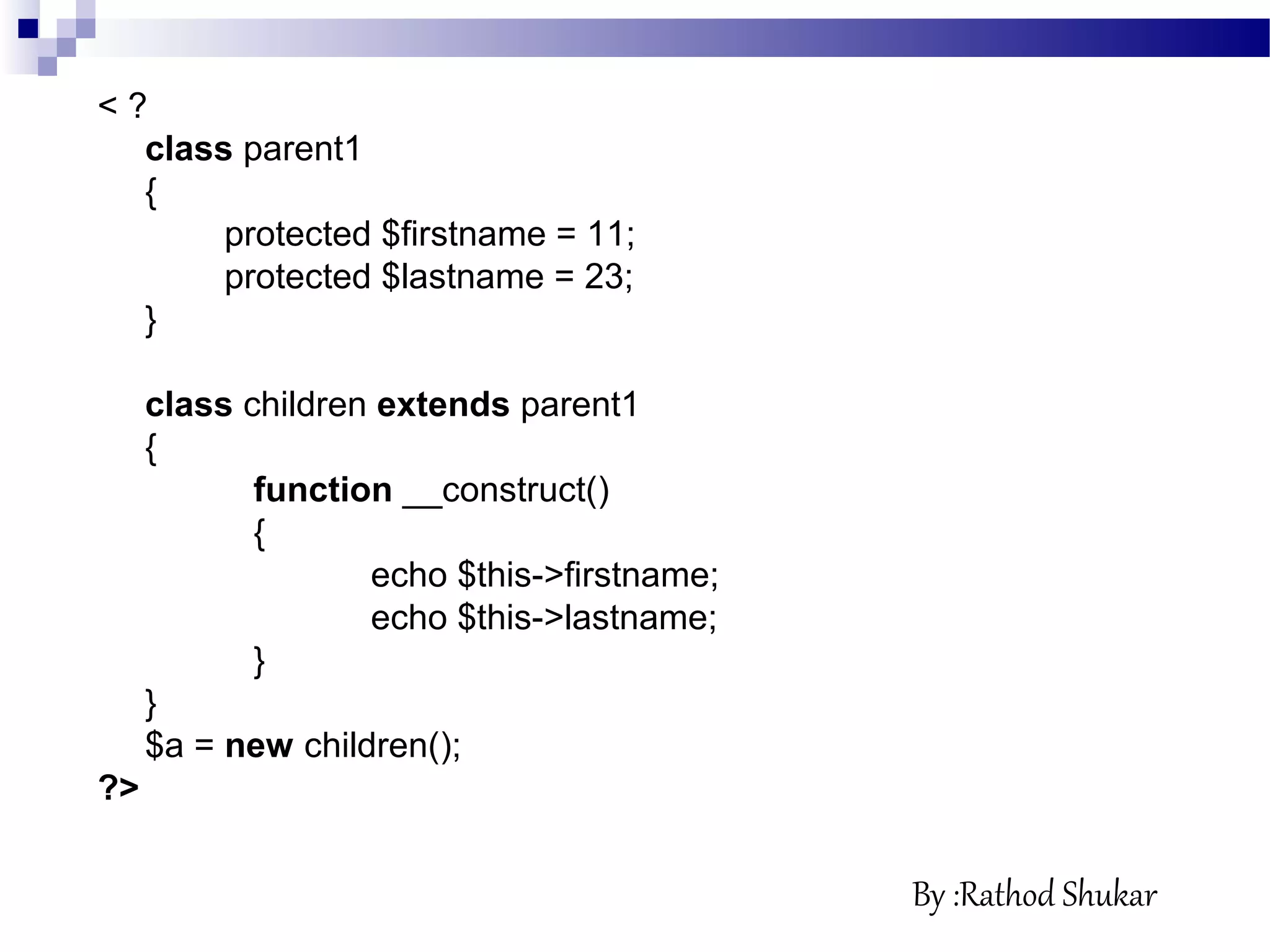 < ?
class parent1
{
protected $firstname = 11;
protected $lastname = 23;
}

class children extends parent1
{
function __construct()
{
echo $this->firstname;
echo $this->lastname;
}
}
$a = new children();
?>

By :Rathod Shukar